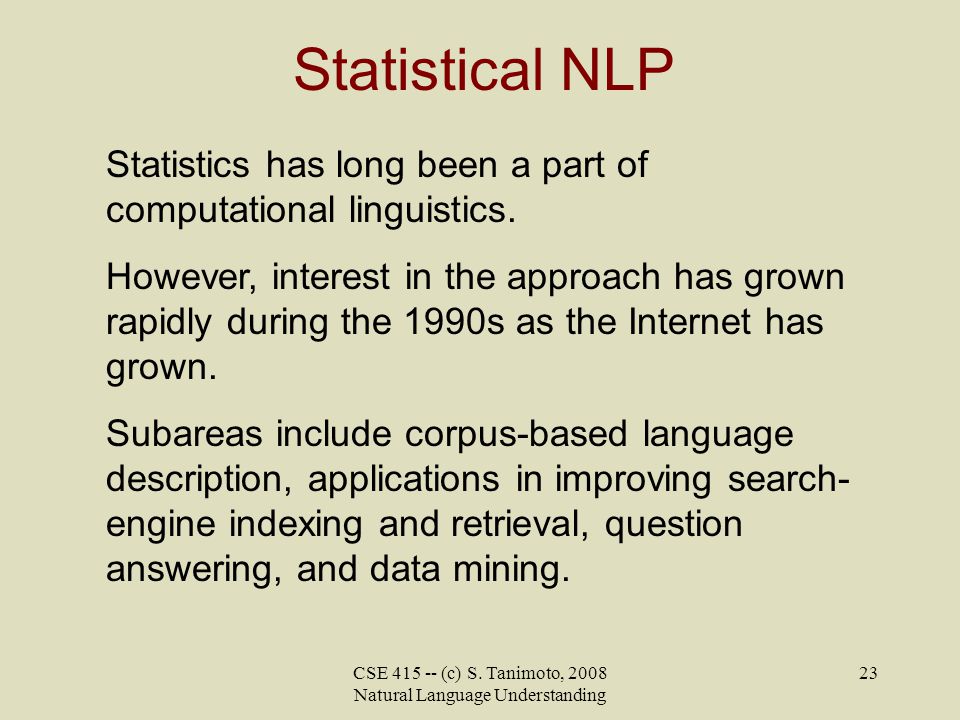 Statistical NLP

Statistics has long been a part of computational linguistics.

However, interest in the approach has grown rapidly during the 1990s as the Internet has grown.

Subareas include corpus-based language description, applications in improving search-engine indexing and retrieval, question answering, and data mining.

CSE 415 -- (c) S. Tanimoto, 2008
Natural Language Understanding

23